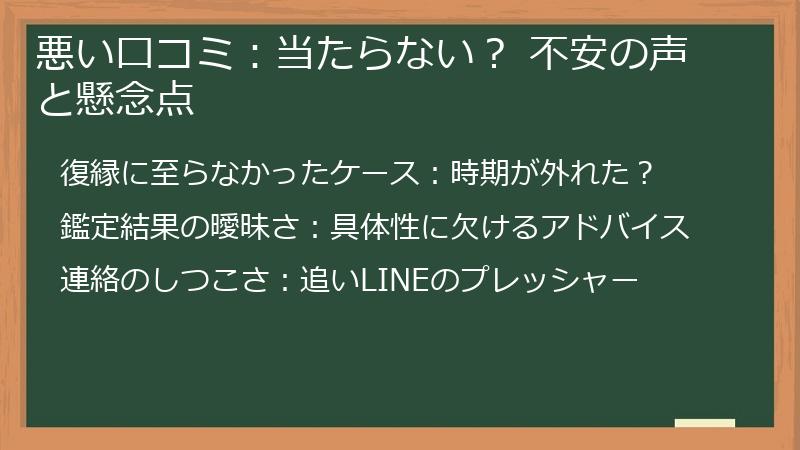 悪い口コミ：当たらない？ 不安の声と懸念点

復縁に至らなかったケース：時期が外れた？

鑑定結果の曖昧さ：具体性に欠けるアドバイス

連絡のしつこさ：追いLINEのプレッシャー